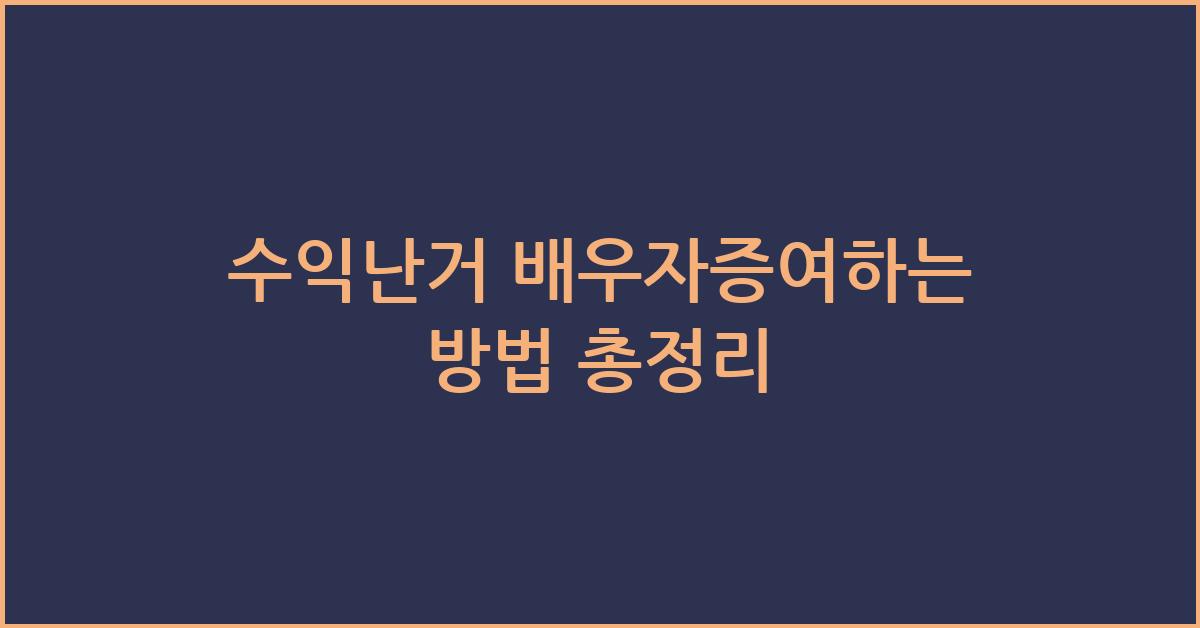 수익난거 배우자증여하는 방법 총정리